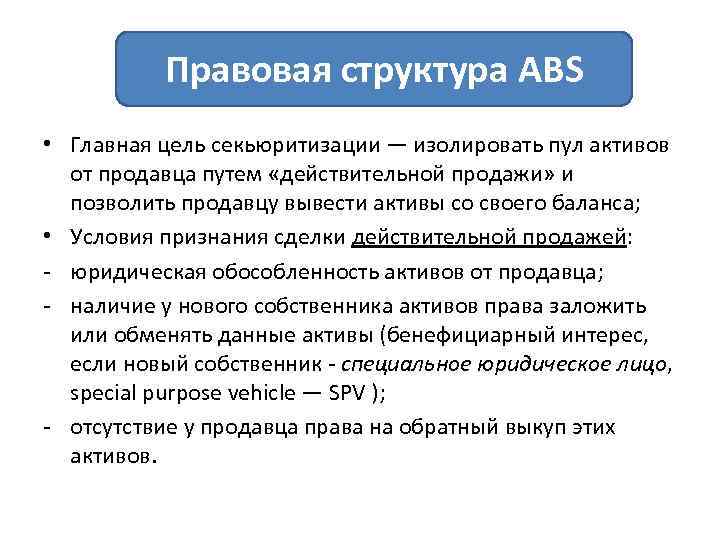 Правовая структура ABS

• Главная цель секьюритизации — изолировать пул активов от продавца путем «действительной продажи» и позволить продавцу вывести активы со своего баланса;

• Условия признания сделки действительной продажей:

- юридическая обособленность активов от продавца;

- наличие у нового собственника активов права заложить или обменять данные активы (бенефициарный интерес, если новый собственник - специальное юридическое лицо, special purpose vehicle — SPV );

- отсутствие у продавца права на обратный выкуп этих активов.